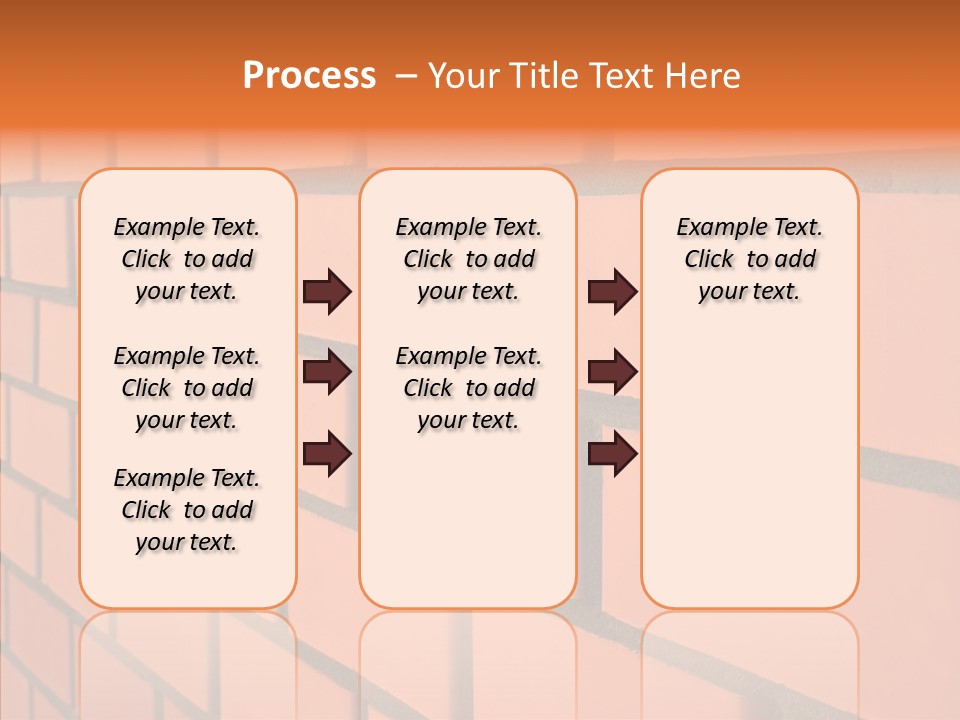 Process – Your Title Text Here

Example Text. Click to add your text.

Example Text. Click to add your text.

Example Text. Click to add your text.

Example Text. Click to add your text.

Example Text. Click to add your text.

Example Text. Click to add your text.